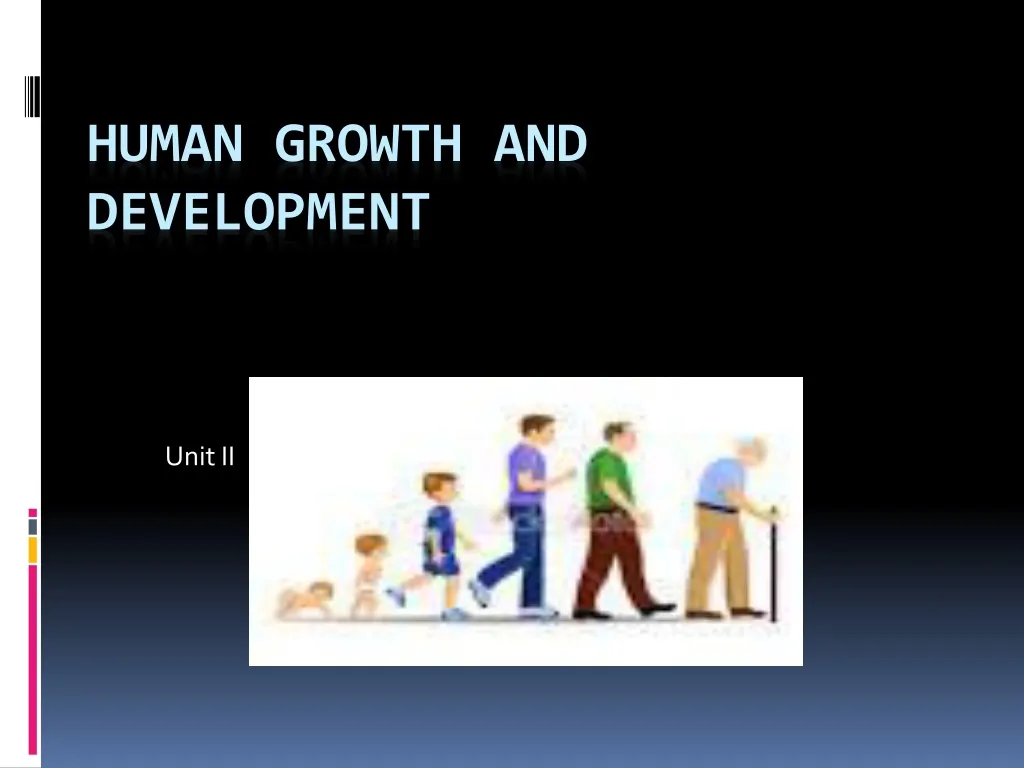 HUMAN GROWTH AND DEVELOPMENT

Unit II